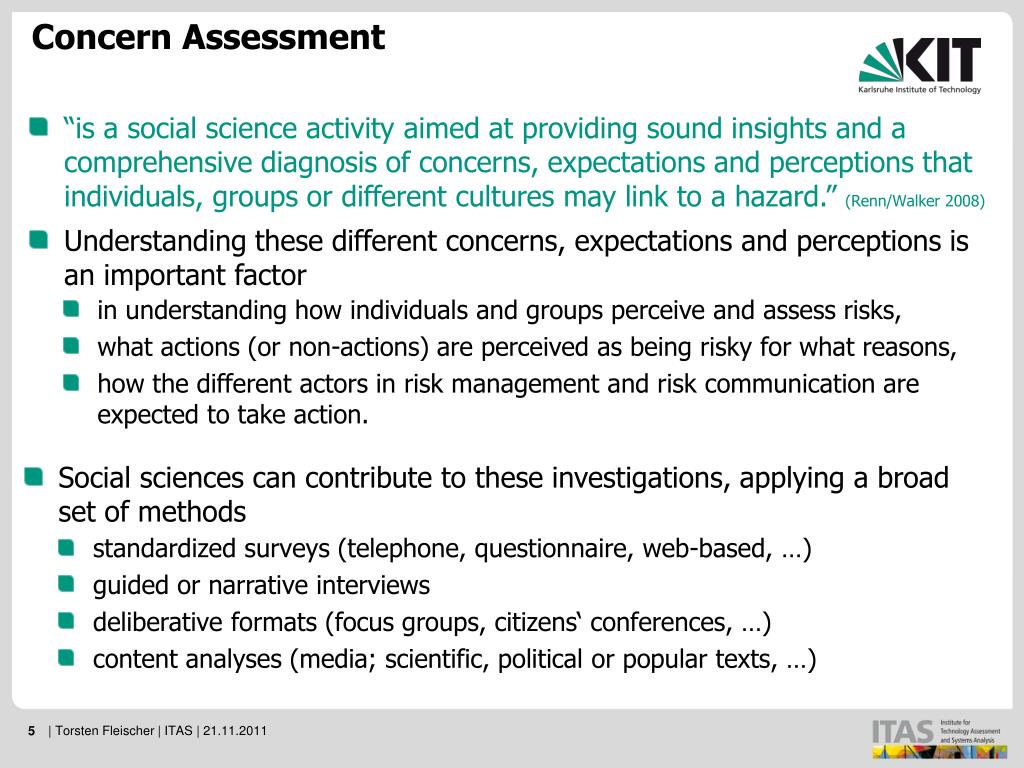 Concern Assessment

KIT
Karlsruhe Institute of Technology

“is a social science activity aimed at providing sound insights and a comprehensive diagnosis of concerns, expectations and perceptions that individuals, groups or different cultures may link to a hazard.” (Renn/Walker 2008)

Understanding these different concerns, expectations and perceptions is an important factor

in understanding how individuals and groups perceive and assess risks,

what actions (or non-actions) are perceived as being risky for what reasons,

how the different actors in risk management and risk communication are expected to take action.

Social sciences can contribute to these investigations, applying a broad set of methods

standardized surveys (telephone, questionnaire, web-based, …)

guided or narrative interviews

deliberative formats (focus groups, citizens‘ conferences, …)

content analyses (media; scientific, political or popular texts, …)

5 | Torsten Fleischer | ITAS | 21.11.2011

ITAS Institute for Technology Assessment and Systems Analysis